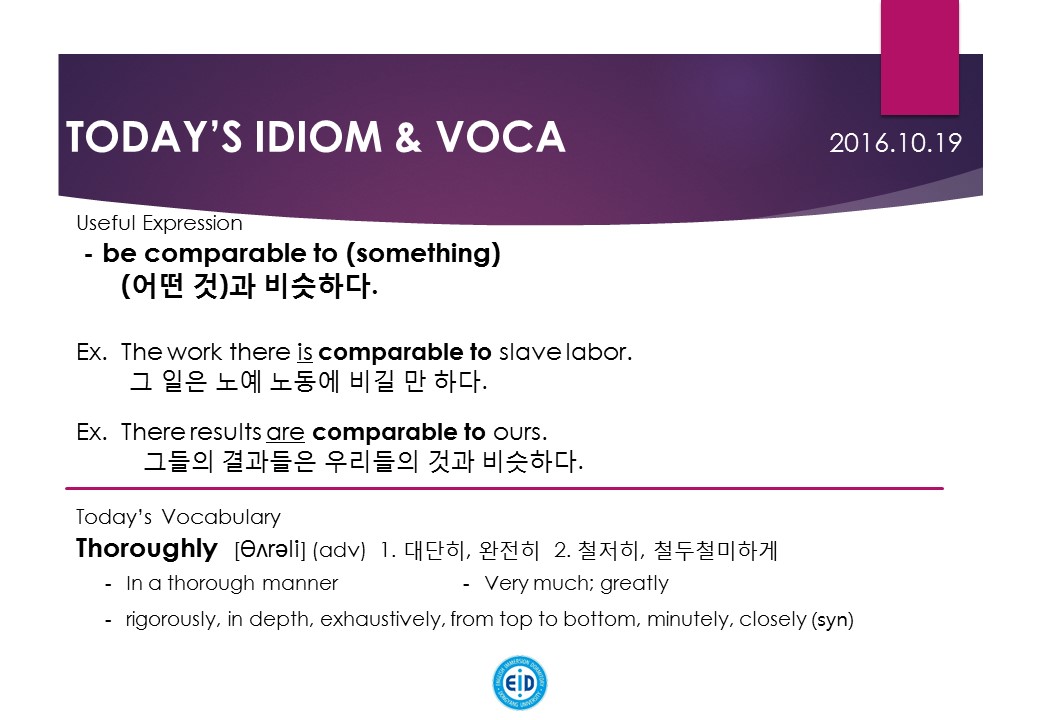 TODAY'S IDIOM & VOCA

2016.10.19

Useful Expression

- be comparable to (something)
(어떤 것)과 비슷하다.

Ex. The work there is comparable to slave labor.
그 일은 노예 노동에 비길 만 하다.

Ex. There results are comparable to ours.
그들의 결과들은 우리들의 것과 비슷하다.

Today's Vocabulary

Thoroughly [θʌrəli] (adv) 1. 대단히, 완전히 2. 철저히, 철두철미하게

- In a thorough manner
- Very much; greatly
- rigorously, in depth, exhaustively, from top to bottom, minutely, closely (syn)

EiD